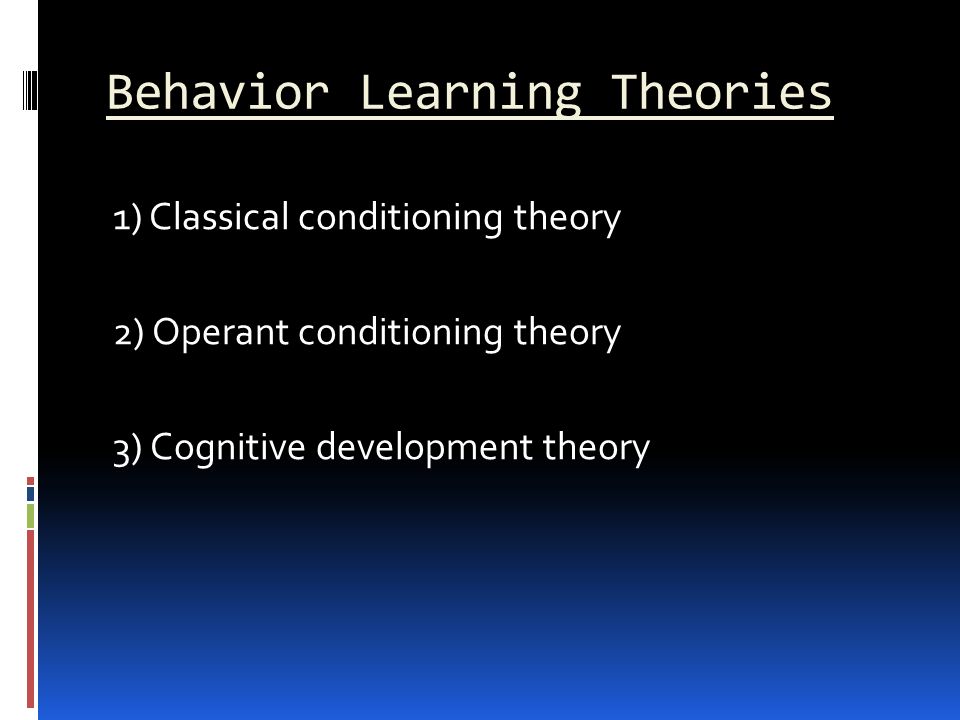 Behavior Learning Theories

1) Classical conditioning theory

2) Operant conditioning theory

3) Cognitive development theory